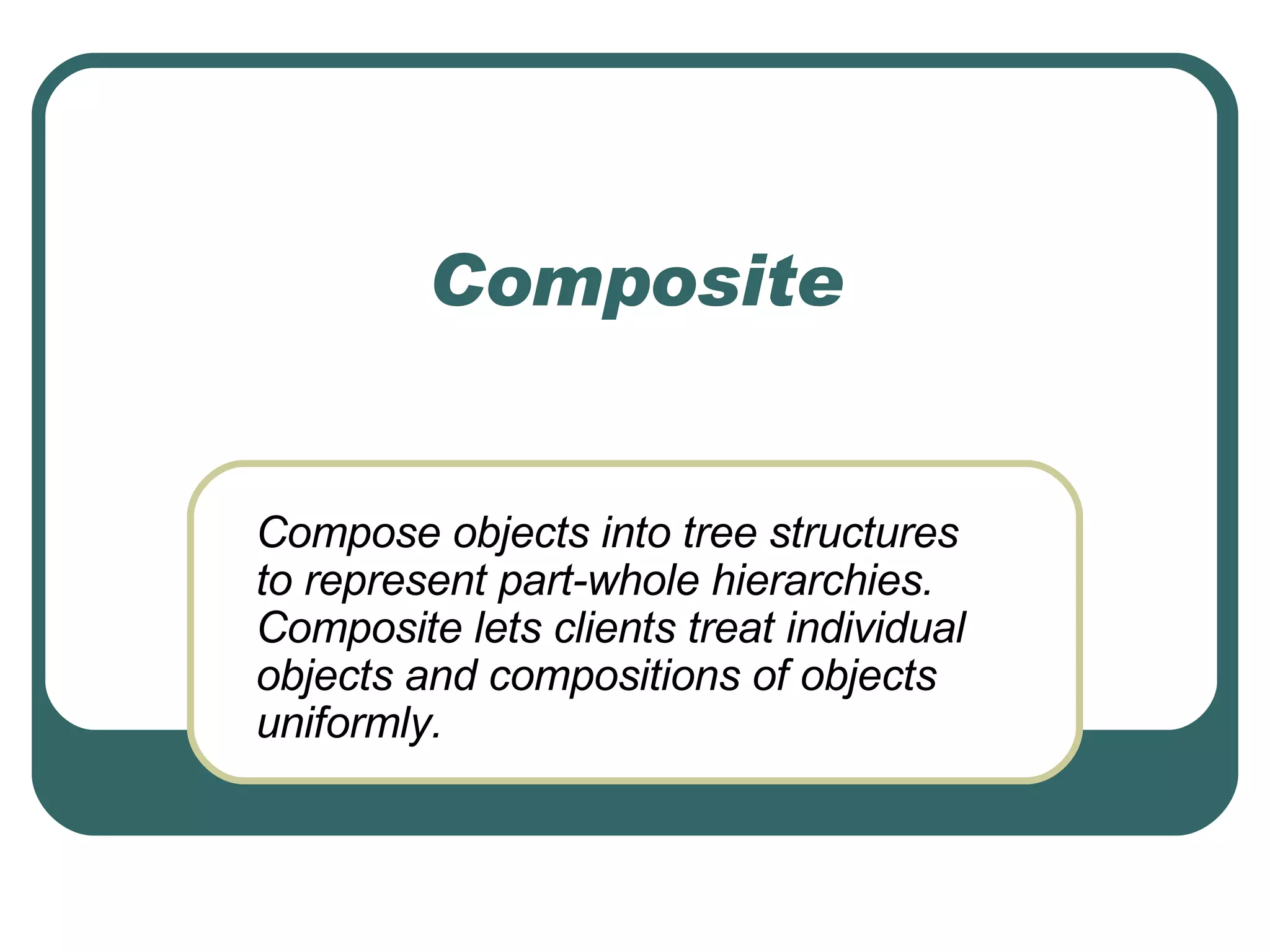 Composite

Compose objects into tree structures to represent part-whole hierarchies. Composite lets clients treat individual objects and compositions of objects uniformly.